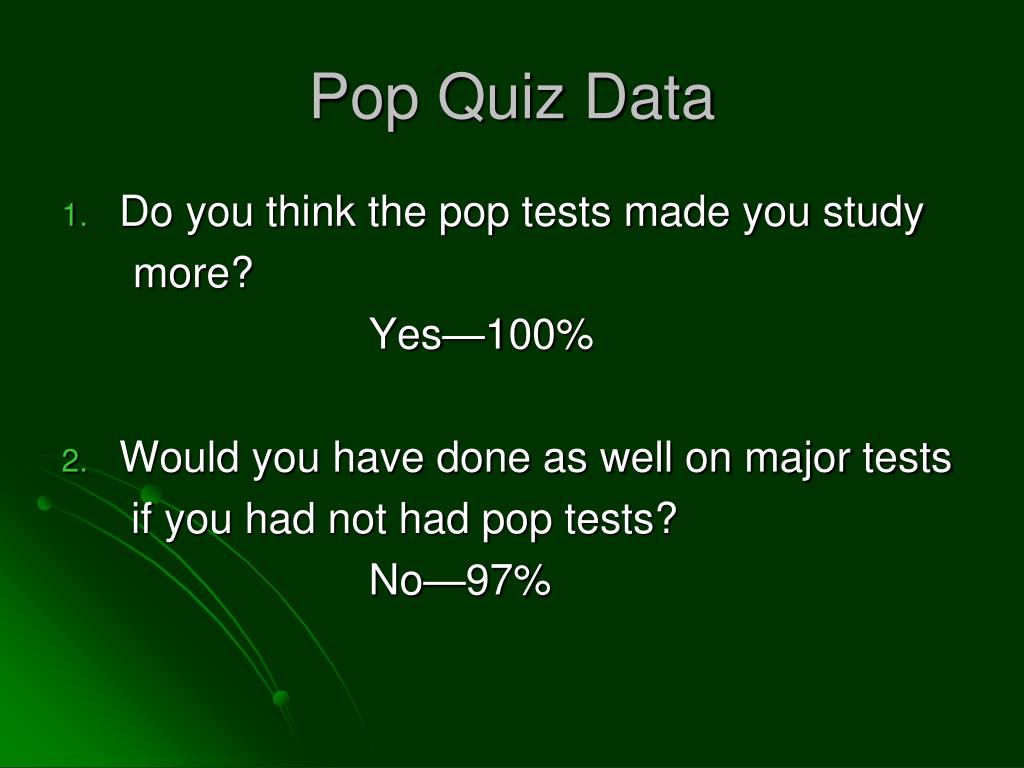 Pop Quiz Data

1. Do you think the pop tests made you study more?

Yes—100%

2. Would you have done as well on major tests if you had not had pop tests?

No—97%